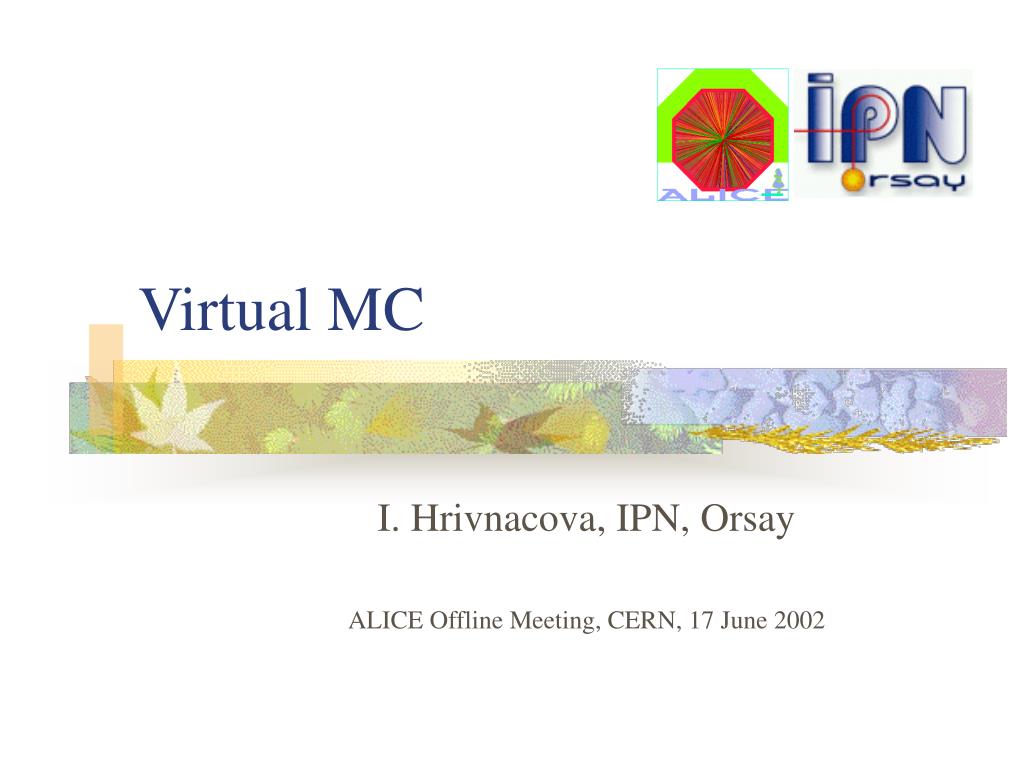 ALICE

IPN
Orsay

Virtual MC

I. Hrivnacova, IPN, Orsay

ALICE Offline Meeting, CERN, 17 June 2002